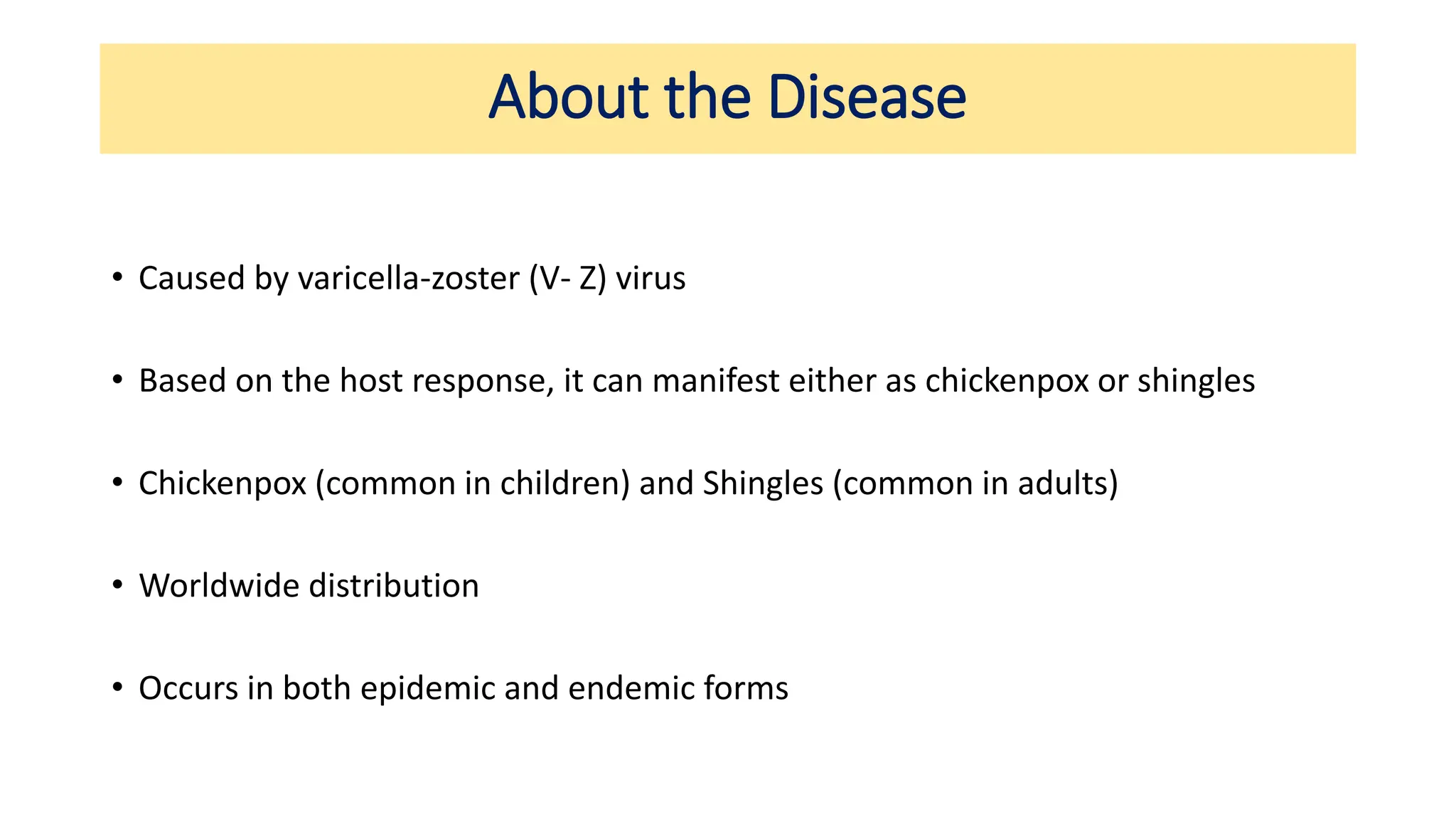 About the Disease

• Caused by varicella-zoster (V- Z) virus

• Based on the host response, it can manifest either as chickenpox or shingles

• Chickenpox (common in children) and Shingles (common in adults)

• Worldwide distribution

• Occurs in both epidemic and endemic forms